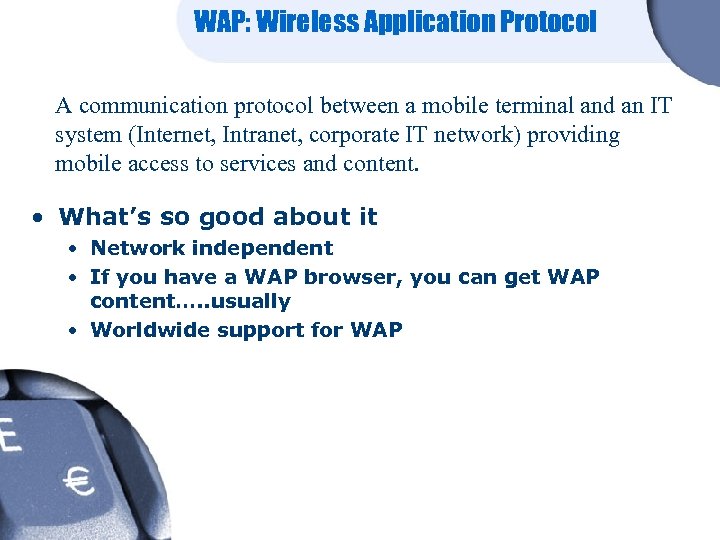 WAP: Wireless Application Protocol

A communication protocol between a mobile terminal and an IT system (Internet, Intranet, corporate IT network) providing mobile access to services and content.

• What's so good about it
  • Network independent
  • If you have a WAP browser, you can get WAP content…..usually
  • Worldwide support for WAP

E
€